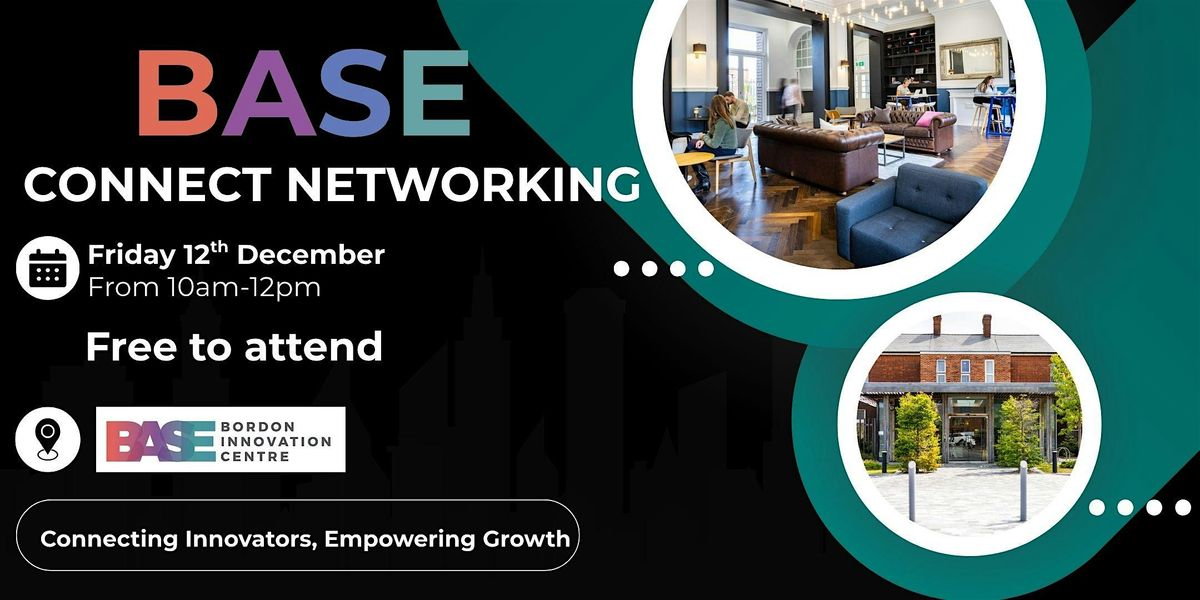 BASE
CONNECT NETWORKING

Friday 12$^{th}$ December
From 10am-12pm

Free to attend

BASE BORDON INNOVATION CENTRE

Connecting Innovators, Empowering Growth